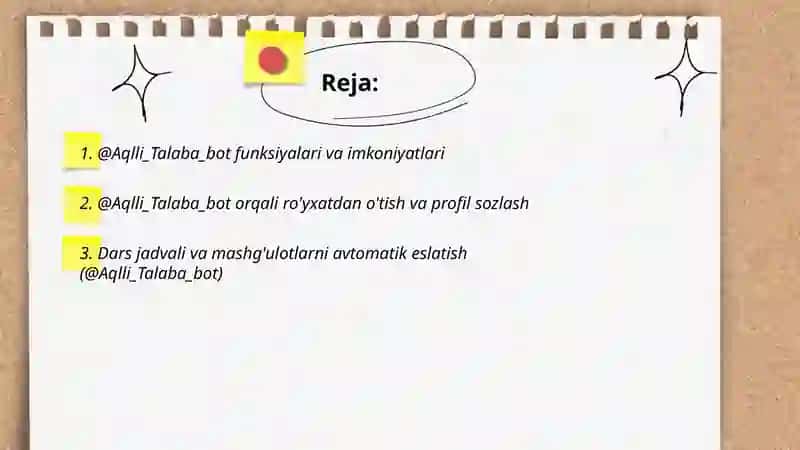 Reja:

1. @Aqlli_Talaba_bot funksiyalari va imkoniyatlari

2. @Aqlli_Talaba_bot orqali ro'yxatdan o'tish va profil sozlash

3. Dars jadvali va mashg'ulotlarni avtomatik eslatish (@Aqlli_Talaba_bot)